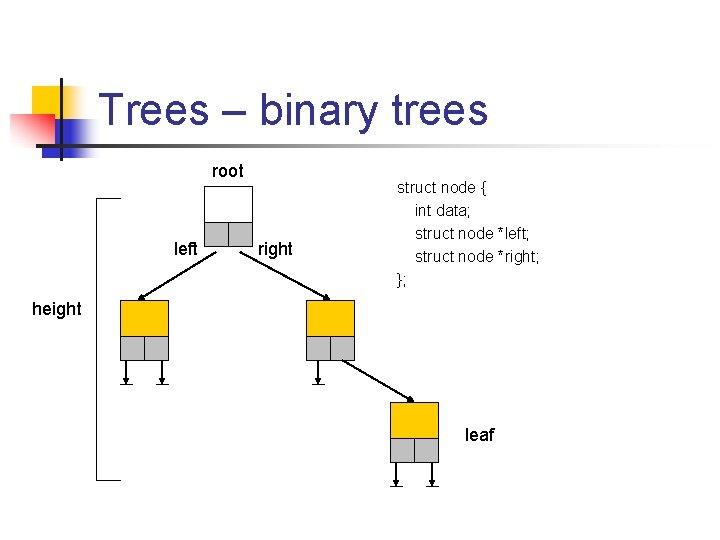 Trees – binary trees

root

left

right

height

leaf

struct node {
int data;
struct node *left;
struct node *right;
};